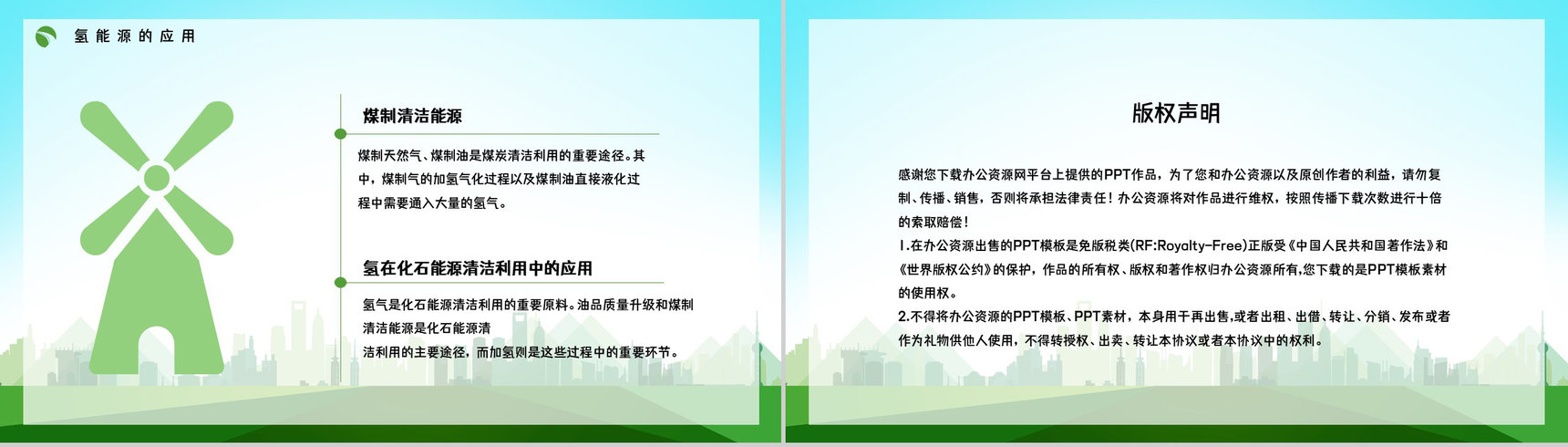 氢能源的应用

煤制清洁能源

煤制天然气、煤制油是煤炭清洁利用的重要途径。其中，煤制气的加氢气化过程以及煤制油直接液化过程中需要通入大量的氢气。

氢在化石能源清洁利用中的应用

氢气是化石能源清洁利用的重要原料。油品质量升级和煤制清洁能源是化石能源清洁利用的主要途径，而加氢则是这些过程中的重要环节。

版权声明

感谢您下载办公资源网平台上提供的PPT作品，为了您和办公资源以及原创作者的利益，请勿复制、传播、销售，否则将承担法律责任！办公资源将对作品进行维权，按照传播下载次数进行十倍的索取赔偿！

1.在办公资源出售的PPT模板是免版税类(RF:Royalty-Free)正版受《中国人民共和国著作法》和《世界版权公约》的保护，作品的所有权、版权和著作权归办公资源所有,您下载的是PPT模板素材的使用权。

2.不得将办公资源的PPT模板、PPT素材，本身用于再出售,或者出租、出借、转让、分销、发布或者作为礼物供他人使用，不得转授权、出卖、转让本协议或者本协议中的权利。